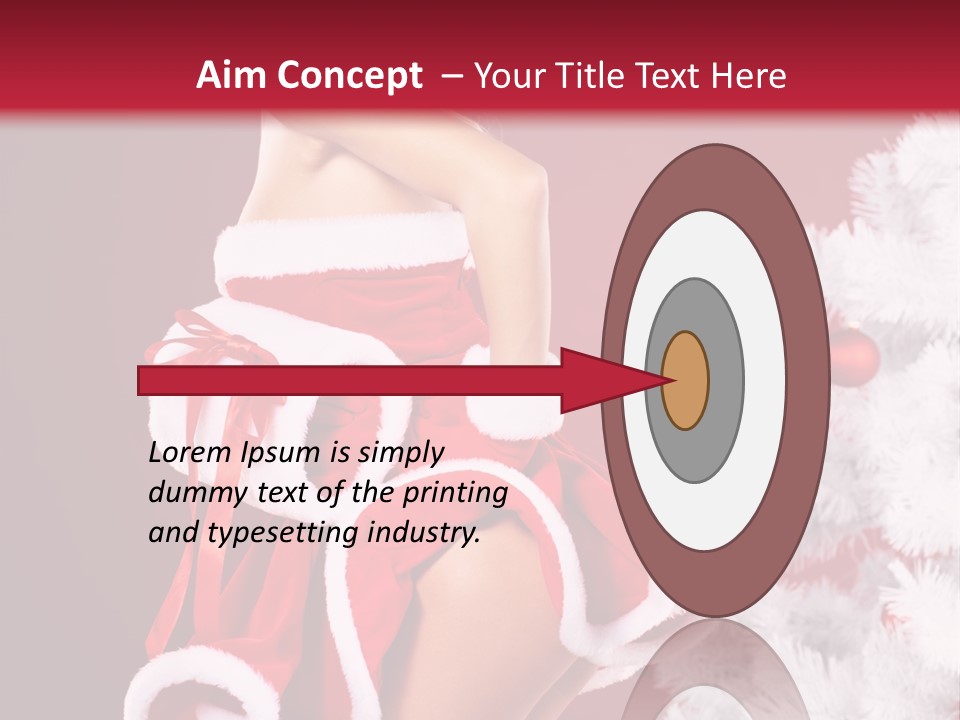 Aim Concept – Your Title Text Here

Lorem Ipsum is simply dummy text of the printing and typesetting industry.